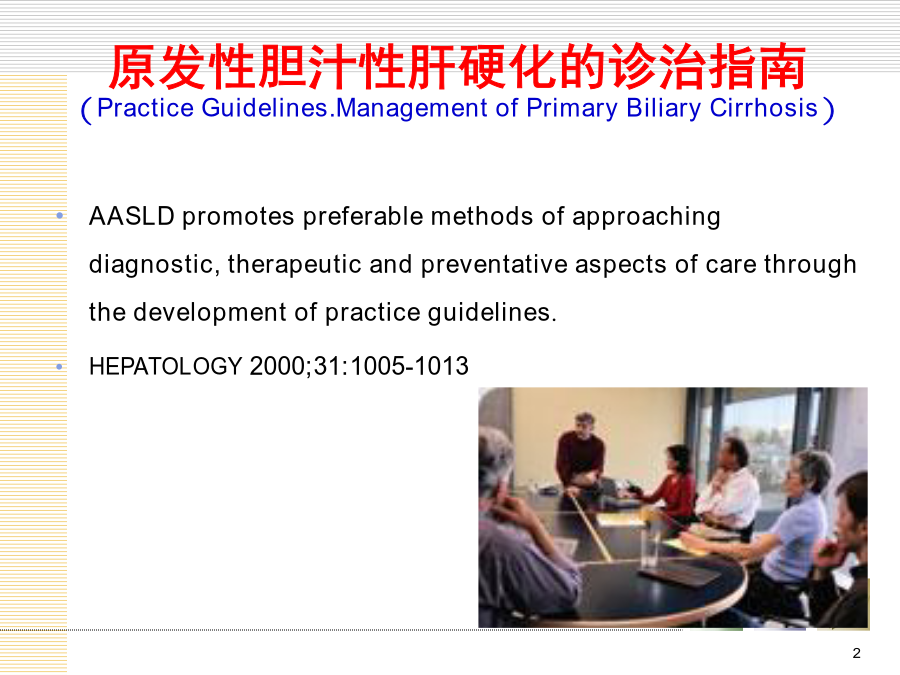 原发性胆汁性肝硬化的诊治指南
（Practice Guidelines.Management of Primary Biliary Cirrhosis）

• AASLD promotes preferable methods of approaching diagnostic, therapeutic and preventative aspects of care through the development of practice guidelines.

• HEPATOLOGY 2000;31:1005-1013

2